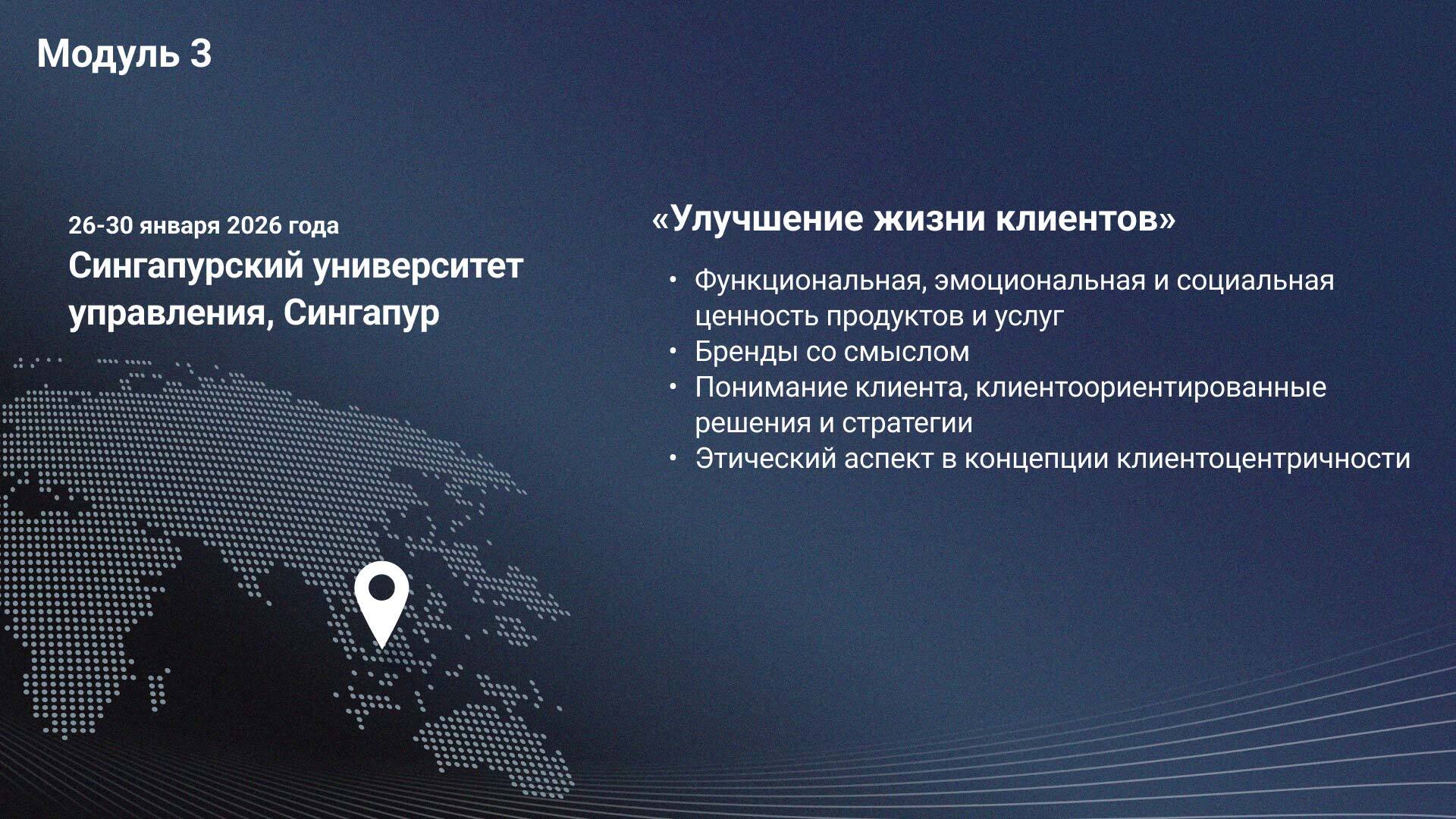 Модуль 3

26-30 января 2026 года
Сингапурский университет управления, Сингапур

«Улучшение жизни клиентов»

• Функциональная, эмоциональная и социальная ценность продуктов и услуг
• Бренды со смыслом
• Понимание клиента, клиентоориентированные решения и стратегии
• Этический аспект в концепции клиентоцентричности